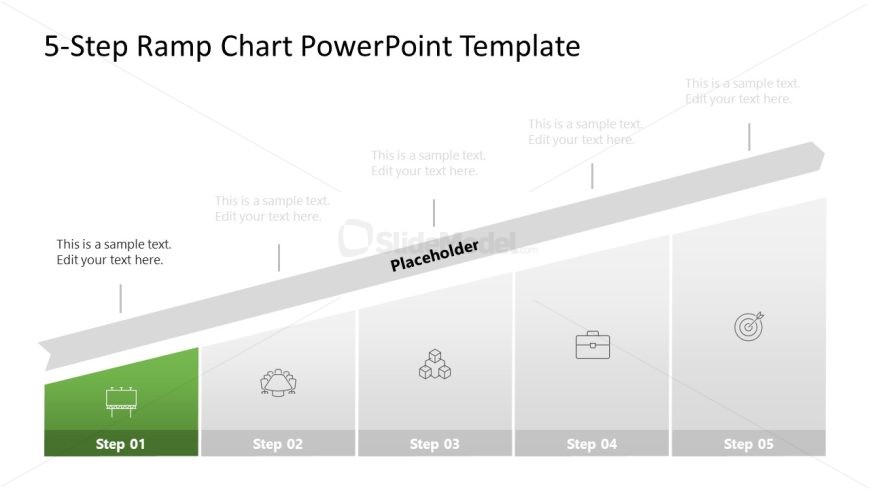 5-Step Ramp Chart PowerPoint Template

This is a sample text. Edit your text here.

This is a sample text. Edit your text here.

This is a sample text. Edit your text here.

This is a sample text. Edit your text here.

This is a sample text. Edit your text here.

SlideModel.com

Placeholder

Step 01

Step 02

Step 03

Step 04

Step 05